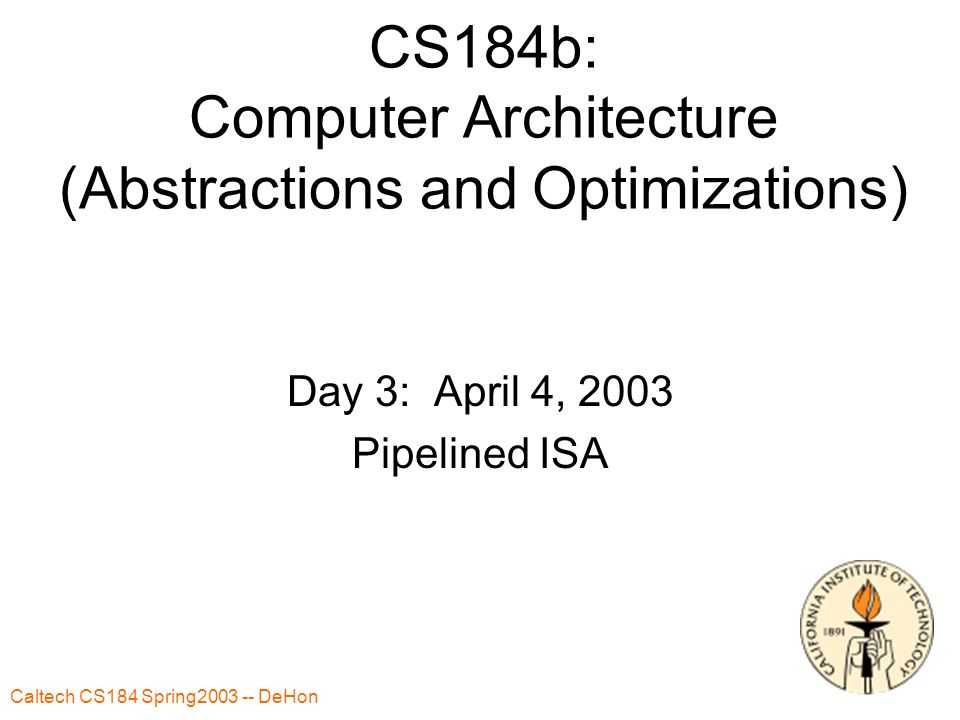 CS184b:
Computer Architecture
(Abstractions and Optimizations)

Day 3: April 4, 2003
Pipelined ISA

CALIFORNIA INSTITUTE OF TECHNOLOGY
1891

Caltech CS184 Spring2003 -- DeHon